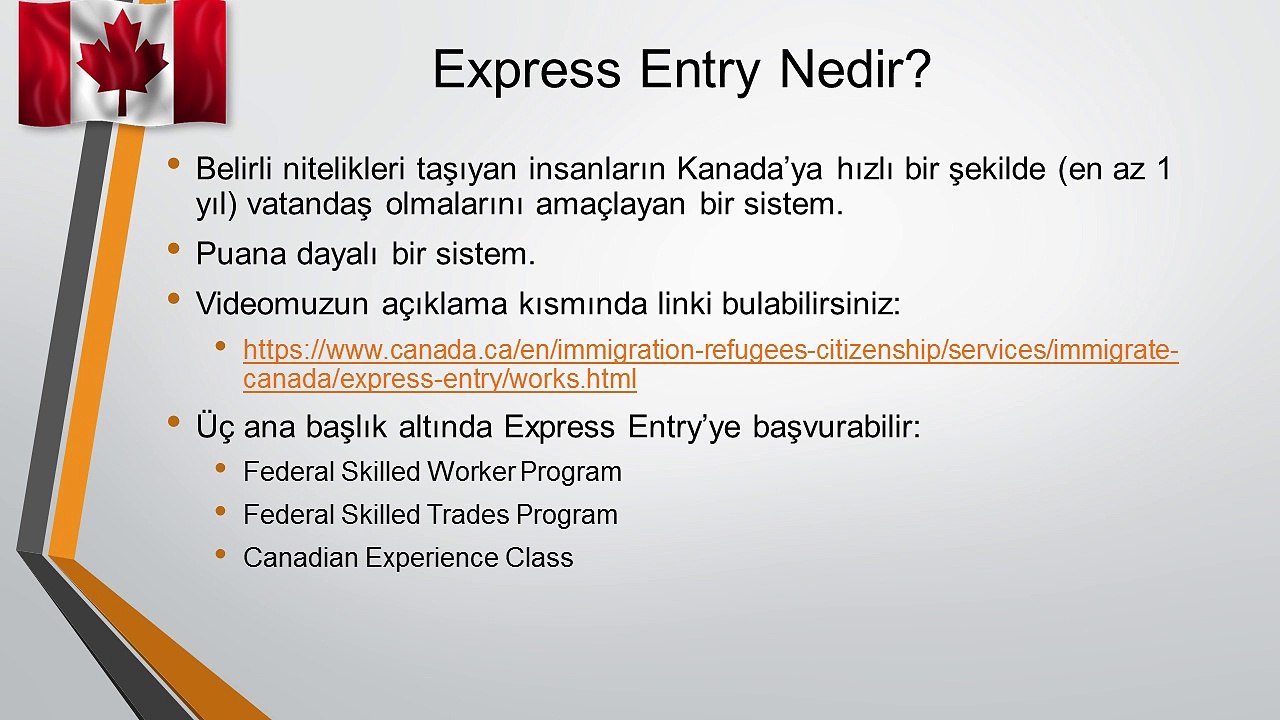 Express Entry Nedir?

• Belirli nitelikleri taşıyan insanların Kanada'ya hızlı bir şekilde (en az 1 yıl) vatandaş olmalarını amaçlayan bir sistem.

• Puana dayalı bir sistem.

• Videomuzun açıklama kısmında linki bulabilirsiniz:

• https://www.canada.ca/en/immigration-refugees-citizenship/services/immigrate-canada/express-entry/works.html

• Üç ana başlık altında Express Entry'ye başvurabilir:

• Federal Skilled Worker Program

• Federal Skilled Trades Program

• Canadian Experience Class